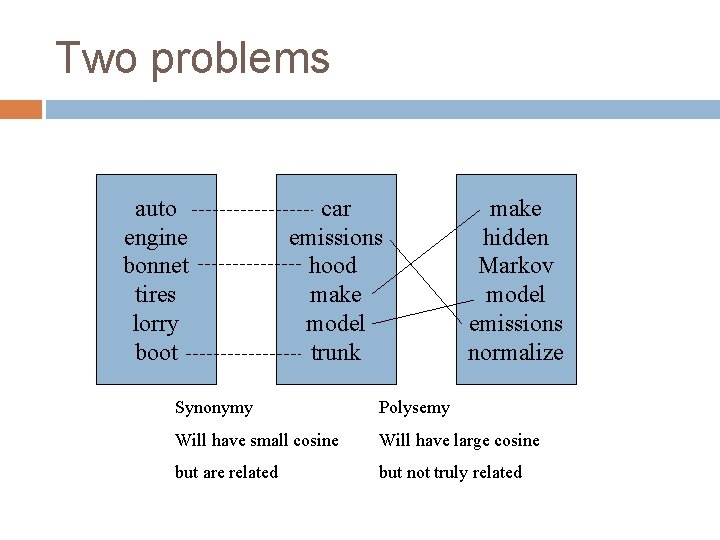 Two problems

auto
engine
bonnet
tires
lorry
boot

car
emissions
hood
make
model
trunk

make
hidden
Markov
model
emissions
normalize

Synonymy
Will have small cosine
but are related

Polysemy
Will have large cosine
but not truly related